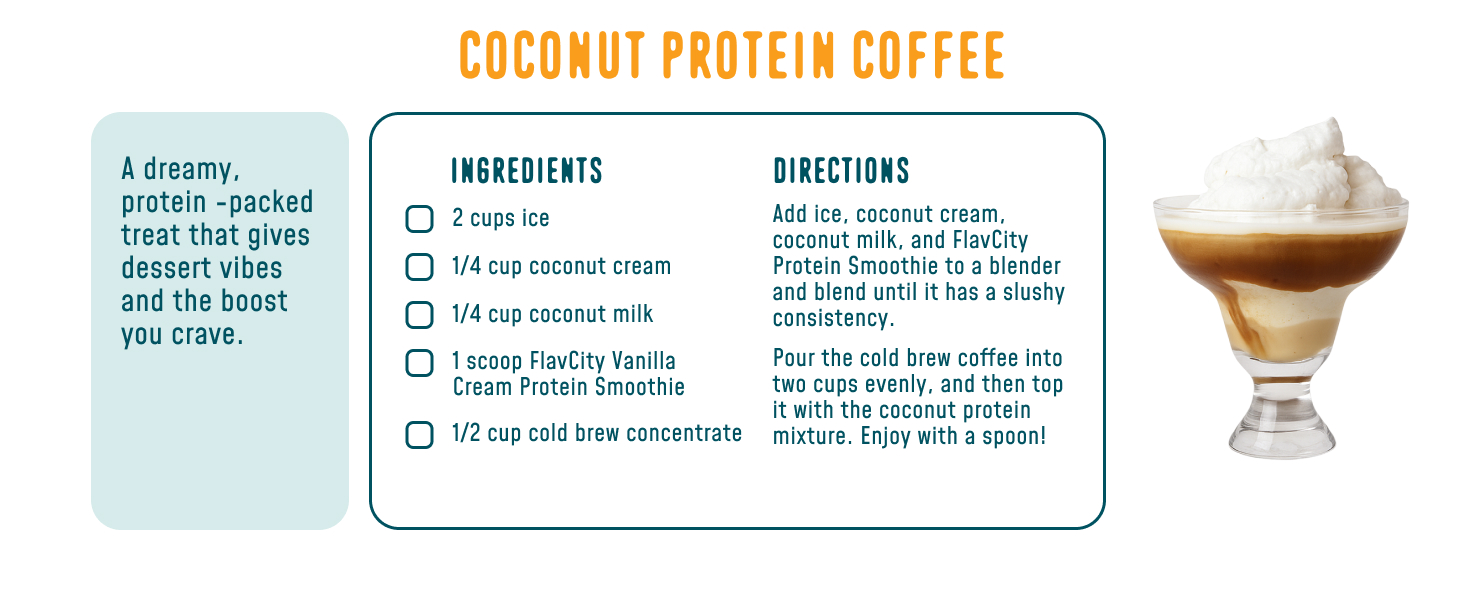 COCONUT PROTEIN COFFEE

A dreamy, protein -packed treat that gives dessert vibes and the boost you crave.

INGREDIENTS

2 cups ice

1/4 cup coconut cream

1/4 cup coconut milk

1 scoop FlavCity Vanilla Cream Protein Smoothie

1/2 cup cold brew concentrate

DIRECTIONS

Add ice, coconut cream, coconut milk, and FlavCity Protein Smoothie to a blender and blend until it has a slushy consistency.

Pour the cold brew coffee into two cups evenly, and then top it with the coconut protein mixture. Enjoy with a spoon!